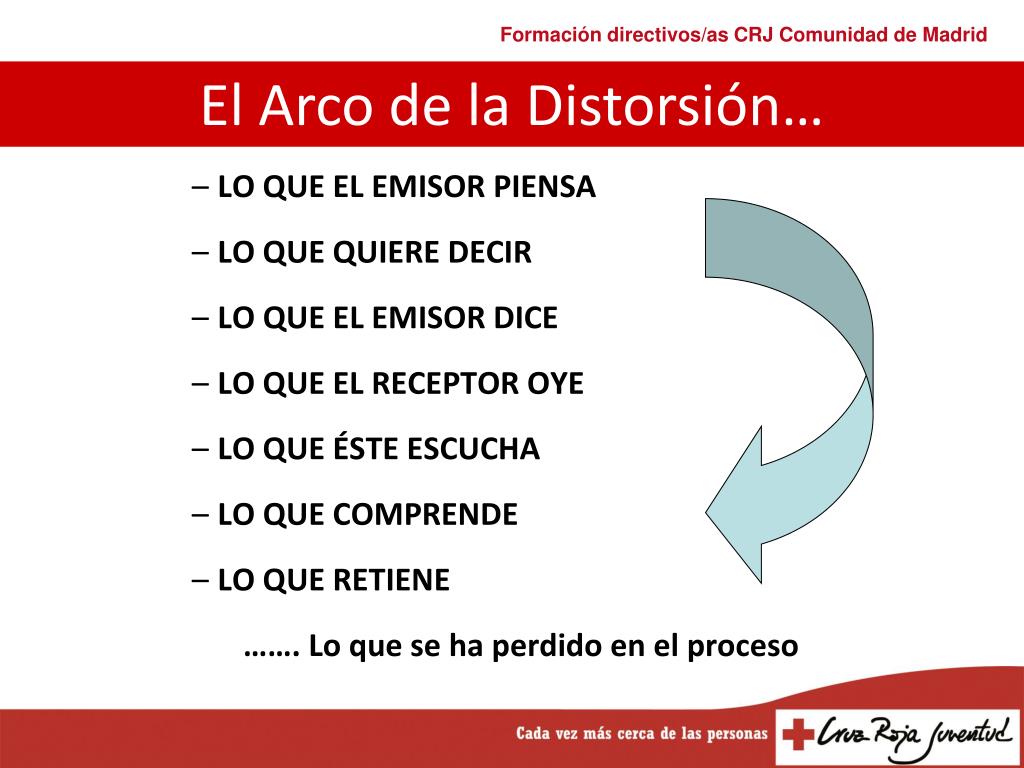 Formación directivos/as CRJ Comunidad de Madrid

El Arco de la Distorsión…

– LO QUE EL EMISOR PIENSA

– LO QUE QUIERE DECIR

– LO QUE EL EMISOR DICE

– LO QUE EL RECEPTOR OYE

– LO QUE ÉSTE ESCUCHA

– LO QUE COMPRENDE

– LO QUE RETIENE

……. Lo que se ha perdido en el proceso

Cada vez más cerca de las personas

Cruz Roja Juventud